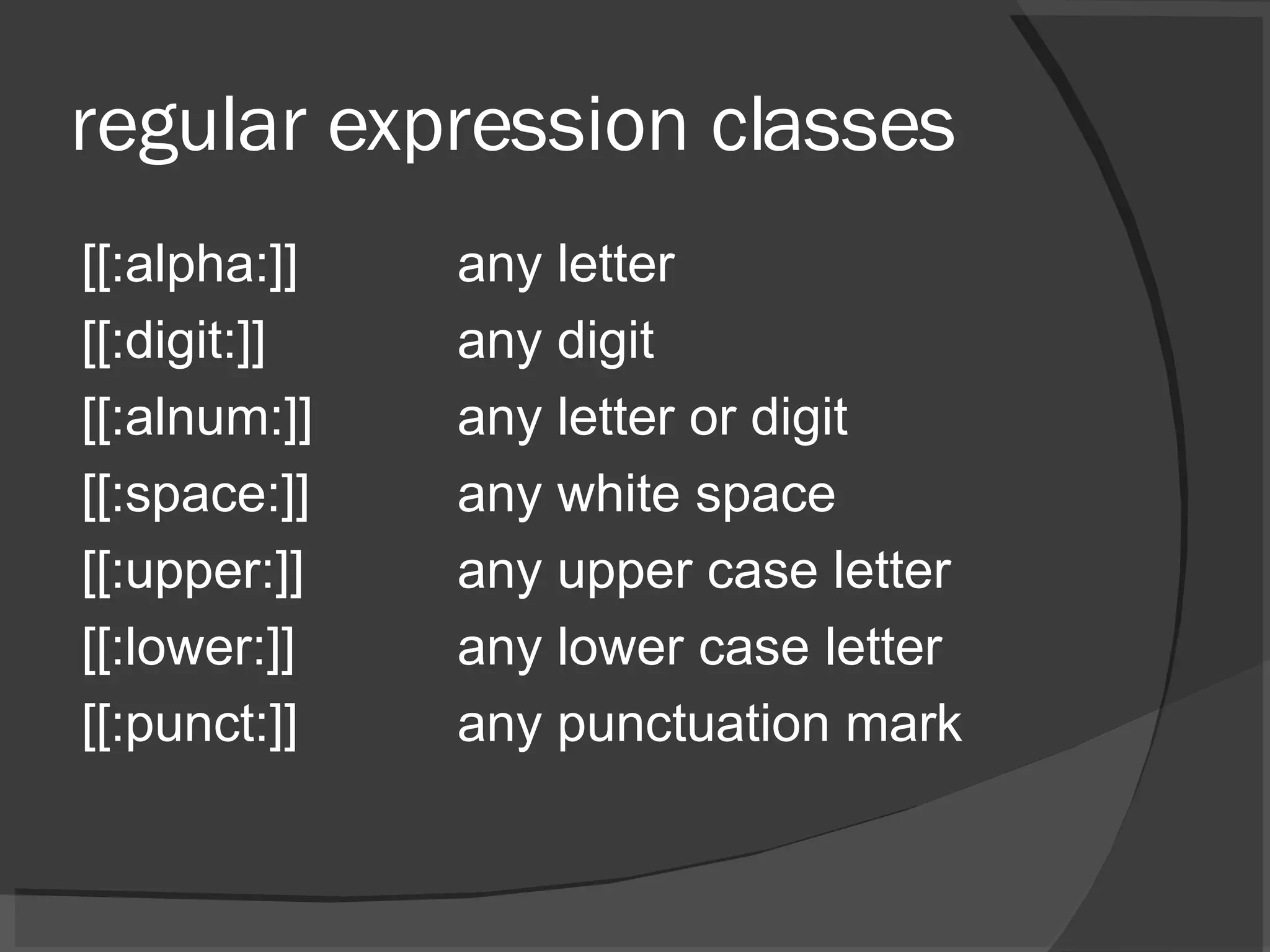 regular expression classes

[[:alpha:]] any letter
[[:digit:]] any digit
[[:alnum:]] any letter or digit
[[:space:]] any white space
[[:upper:]] any upper case letter
[[:lower:]] any lower case letter
[[:punct:]] any punctuation mark